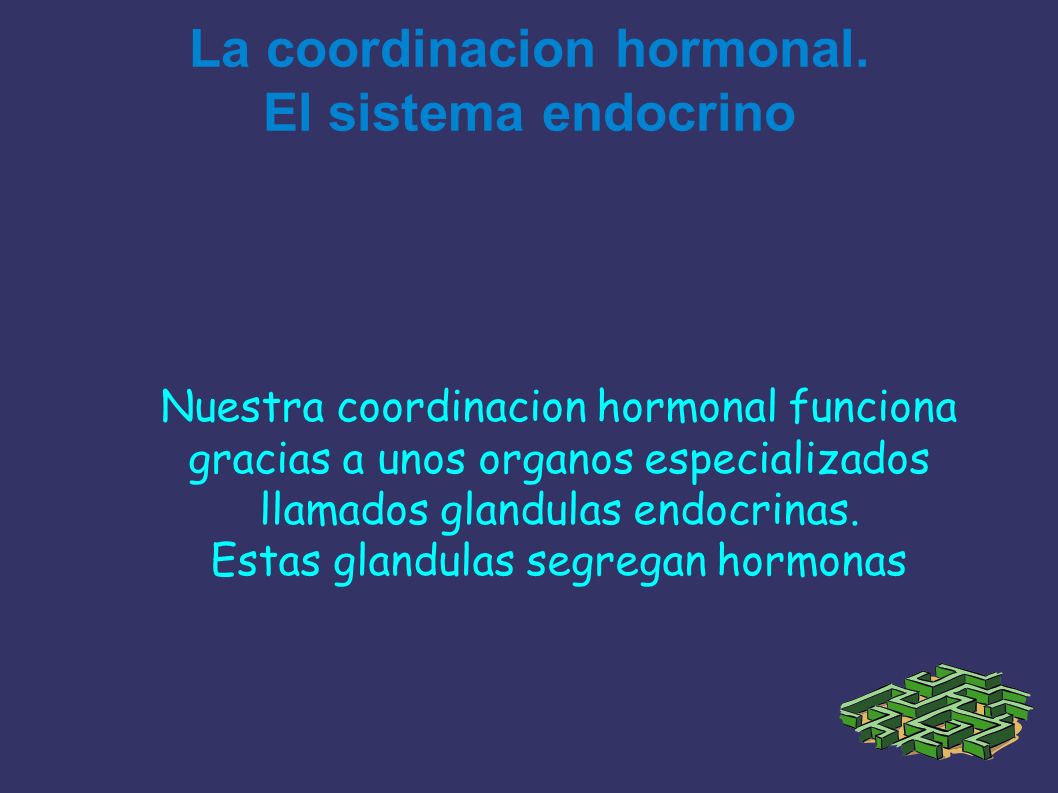 La coordinacion hormonal.
El sistema endocrino

Nuestra coordinacion hormonal funciona gracias a unos organos especializados llamados glandulas endocrinas.
Estas glandulas segregan hormonas